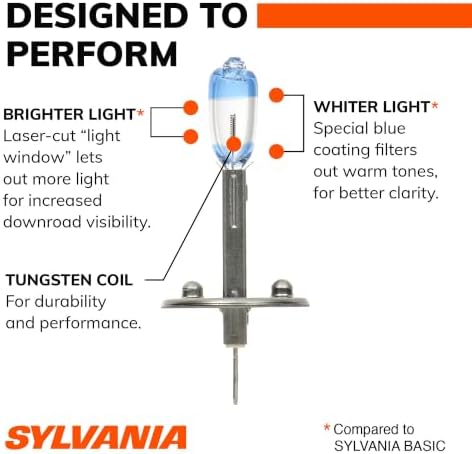 DESIGNED TO PERFORM

BRIGHTER LIGHT*
Laser-cut “light window” lets out more light for increased downroad visibility.

WHITER LIGHT*
Special blue coating filters out warm tones, for better clarity.

TUNGSTEN COIL
For durability and performance.

SYLVANIA

* Compared to SYLVANIA BASIC